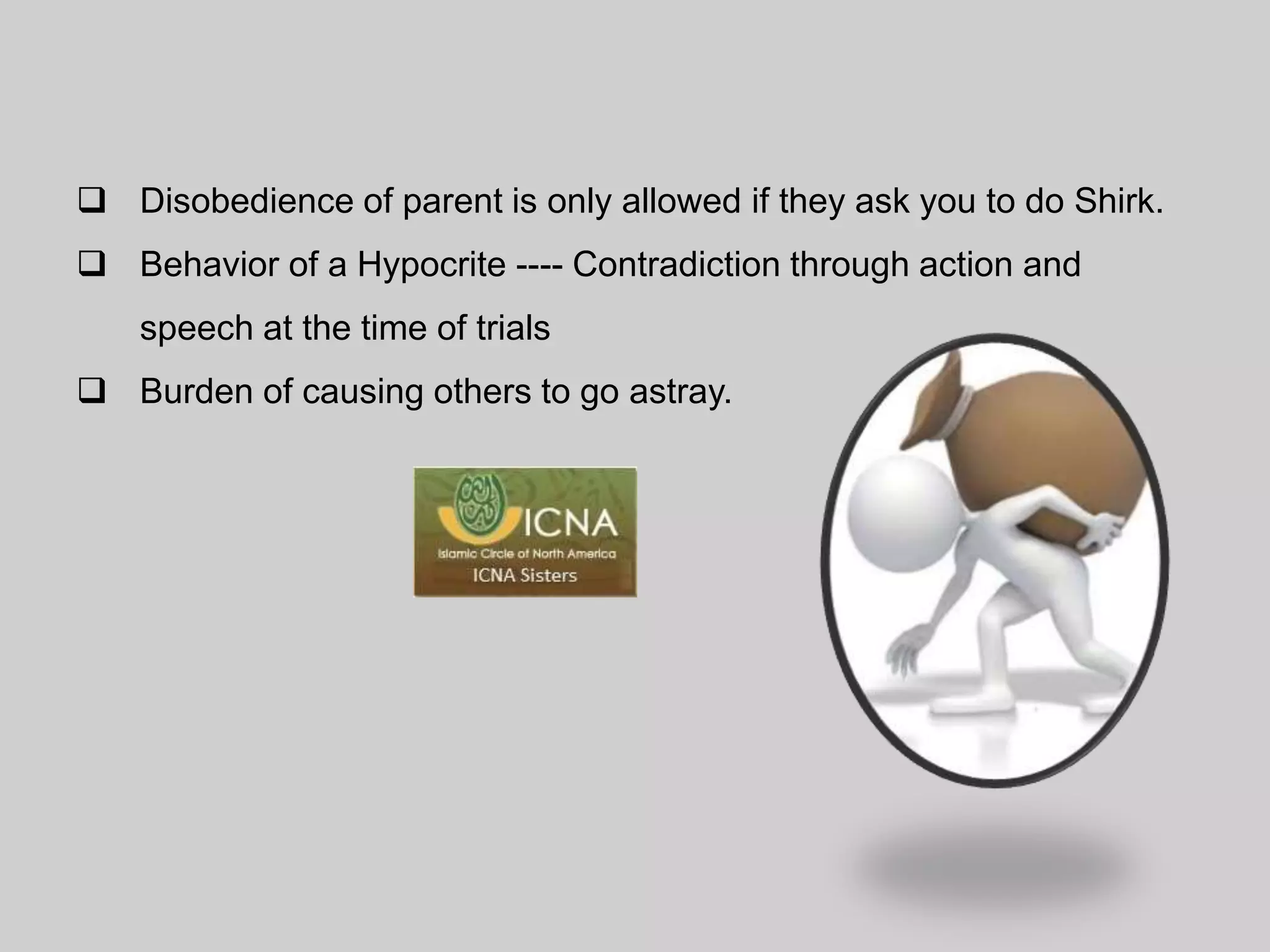 ❑ Disobedience of parent is only allowed if they ask you to do Shirk.

❑ Behavior of a Hypocrite ---- Contradiction through action and speech at the time of trials

❑ Burden of causing others to go astray.

ICNA
Islamic Circle of North America
ICNA Sisters